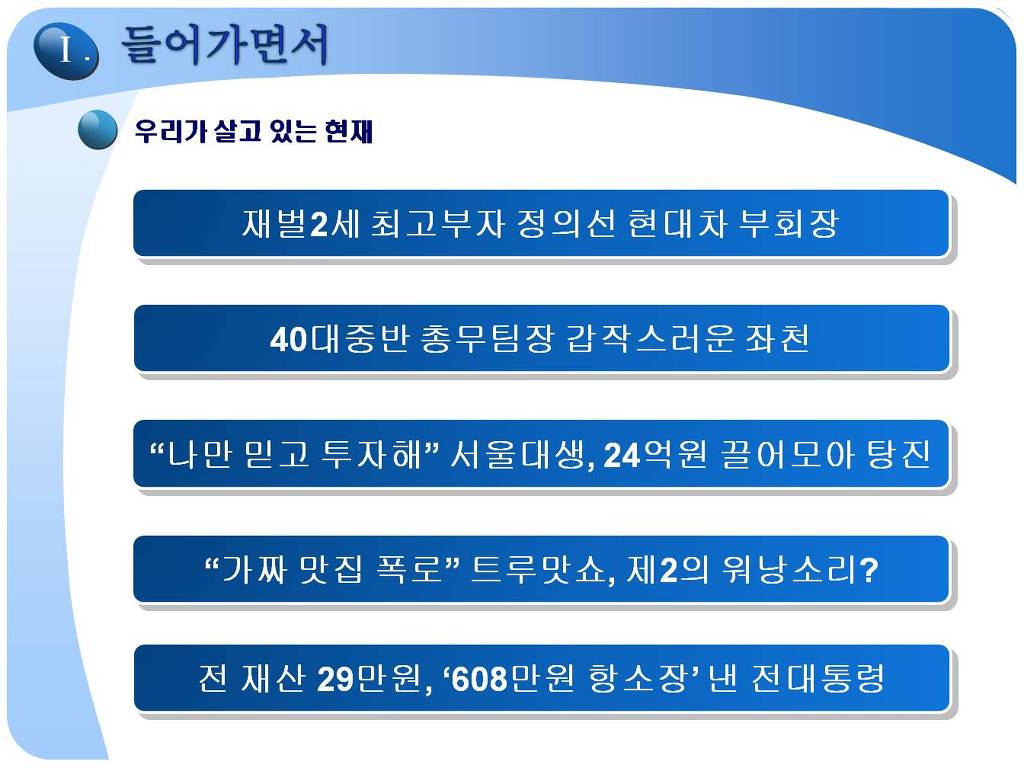 Ⅰ. 들어가면서

우리가 살고 있는 현재

재벌2세 최고부자 정의선 현대차 부회장

40대중반 총무팀장 갑작스러운 좌천

“나만 믿고 투자해” 서울대생, 24억원 끌어모아 탕진

“가짜 맛집 폭로” 트루맛쇼, 제2의 워낭소리?

전 재산 29만원, ‘608만원 항소장’ 낸 전대통령